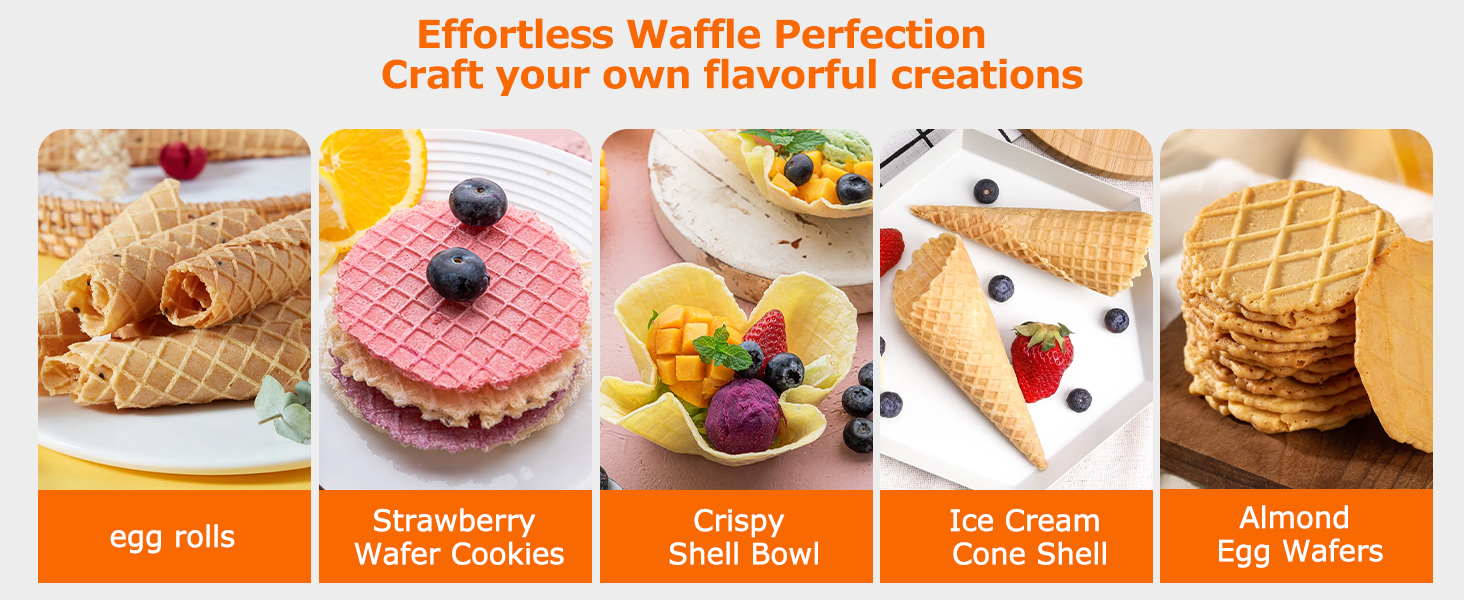 Effortless Waffle Perfection
Craft your own flavorful creations

egg rolls

Strawberry Wafer Cookies

Crispy Shell Bowl

Ice Cream Cone Shell

Almond Egg Wafers